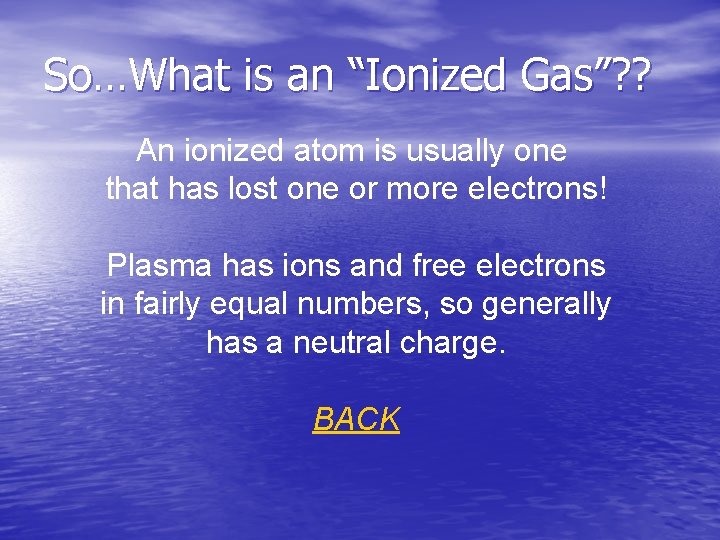 So…What is an “Ionized Gas”??

An ionized atom is usually one that has lost one or more electrons!

Plasma has ions and free electrons in fairly equal numbers, so generally has a neutral charge.

BACK